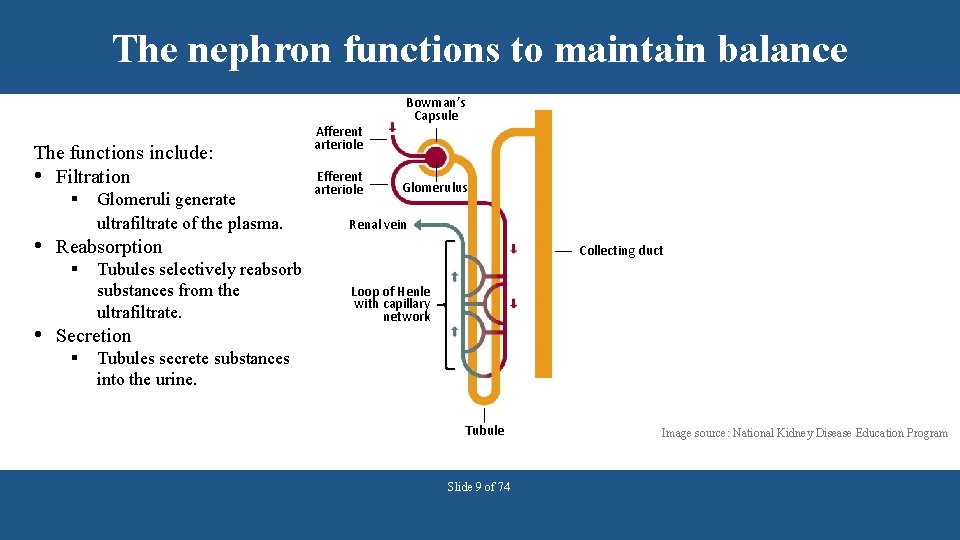 The nephron functions to maintain balance

The functions include:
• Filtration
▪ Glomeruli generate ultrafiltrate of the plasma.
• Reabsorption
▪ Tubules selectively reabsorb substances from the ultrafiltrate.
• Secretion
▪ Tubules secrete substances into the urine.

Bowman's Capsule
Afferent arteriole
Efferent arteriole
Glomerulus
Renal vein
Collecting duct
Loop of Henle with capillary network
Tubule

Image source: National Kidney Disease Education Program

Slide 9 of 74